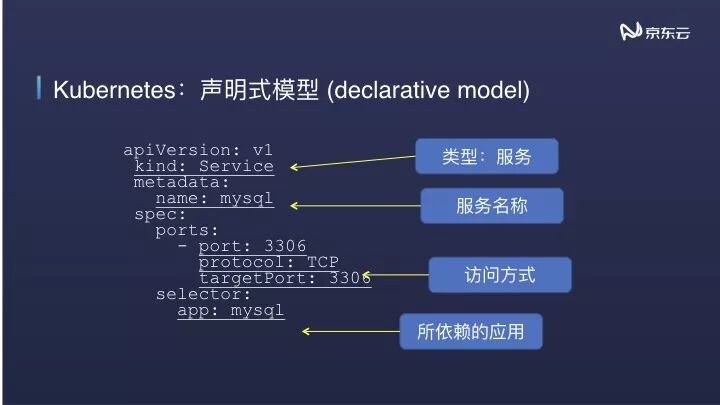 京东云

Kubernetes：声明式模型 (declarative model)

apiVersion: v1
kind: Service
metadata:
name: mysql
spec:
ports:
- port: 3306
protocol: TCP
targetPort: 3306
selector:
app: mysql

类型：服务

服务名称

访问方式

所依赖的应用